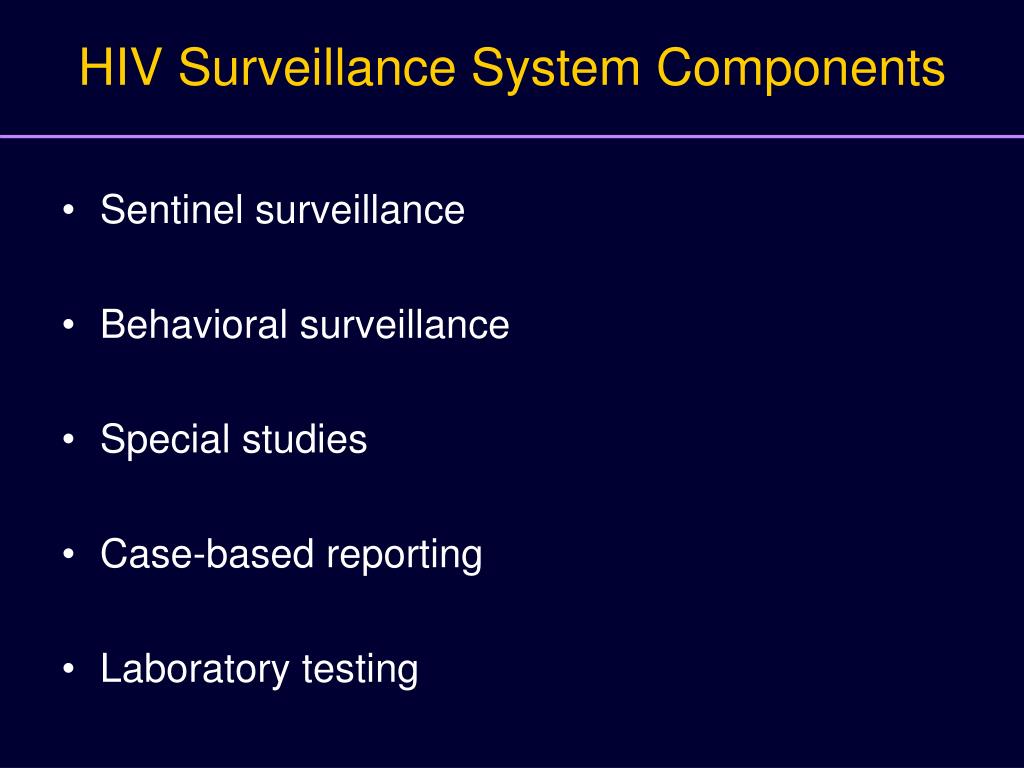 HIV Surveillance System Components

• Sentinel surveillance

• Behavioral surveillance

• Special studies

• Case-based reporting

• Laboratory testing